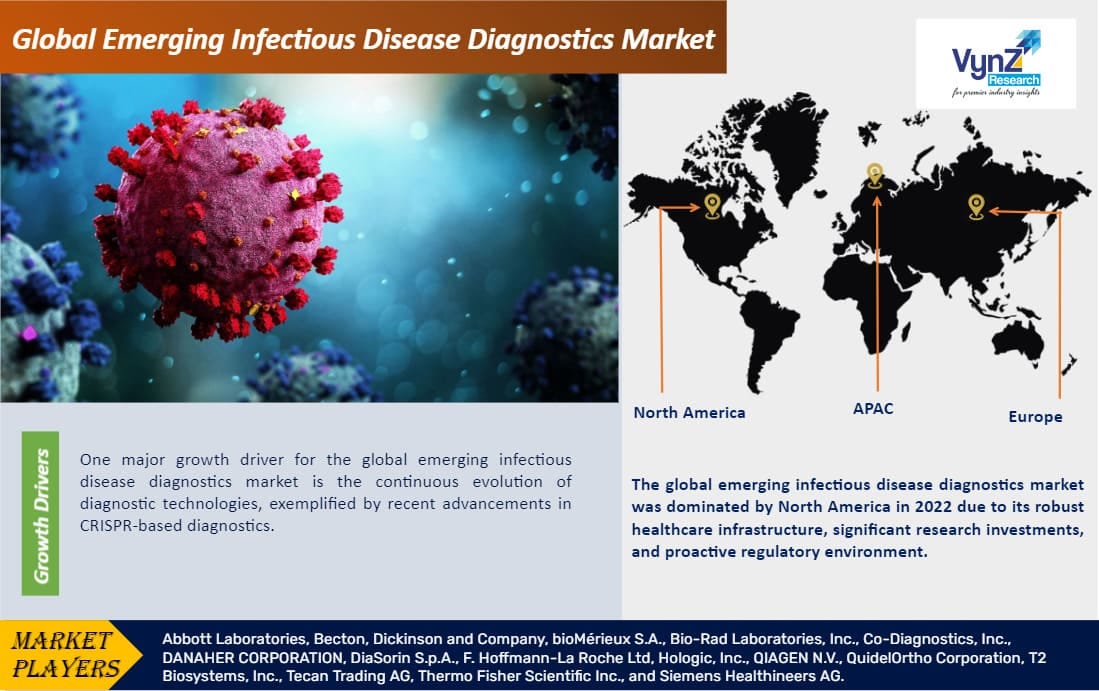 Global Emerging Infectious Disease Diagnostics Market

VynZ Research
for premier industry insights

North America

APAC

Europe

Growth Drivers

One major growth driver for the global emerging infectious disease diagnostics market is the continuous evolution of diagnostic technologies, exemplified by recent advancements in CRISPR-based diagnostics.

The global emerging infectious disease diagnostics market was dominated by North America in 2022 due to its robust healthcare infrastructure, significant research investments, and proactive regulatory environment.

MARKET PLAYERS

Abbott Laboratories, Becton, Dickinson and Company, bioMérieux S.A., Bio-Rad Laboratories, Inc., Co-Diagnostics, Inc., DANAHER CORPORATION, DiaSorin S.p.A., F. Hoffmann-La Roche Ltd, Hologic, Inc., QIAGEN N.V., QuidelOrtho Corporation, T2 Biosystems, Inc., Tecan Trading AG, Thermo Fisher Scientific Inc., and Siemens Healthineers AG.